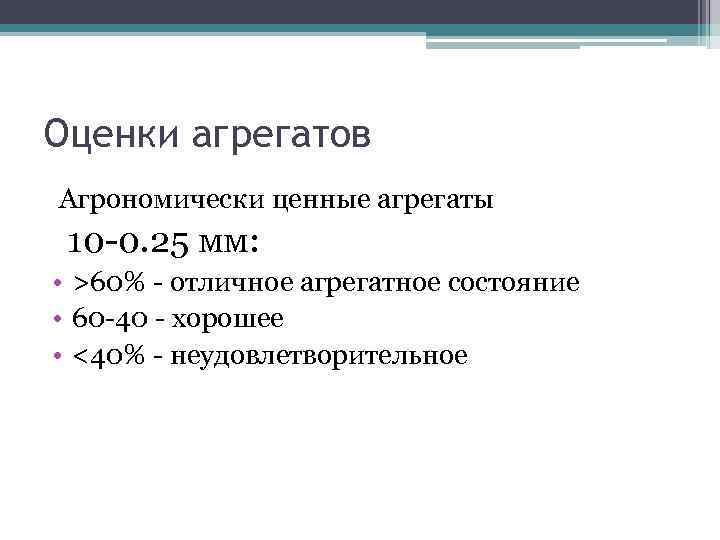 Оценки агрегатов

Агрономически ценные агрегаты

10-0.25 мм:

• >60% - отличное агрегатное состояние
• 60-40 - хорошее
• <40% - неудовлетворительное